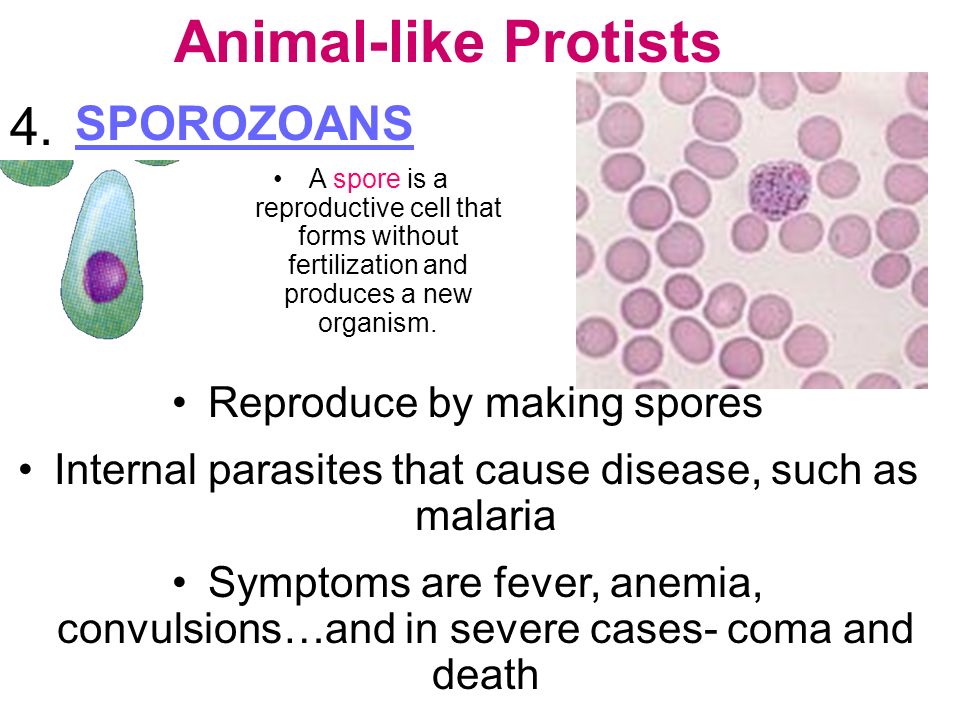 Animal-like Protists

4. SPOROZOANS

• A spore is a reproductive cell that forms without fertilization and produces a new organism.

• Reproduce by making spores

• Internal parasites that cause disease, such as malaria

• Symptoms are fever, anemia, convulsions…and in severe cases- coma and death